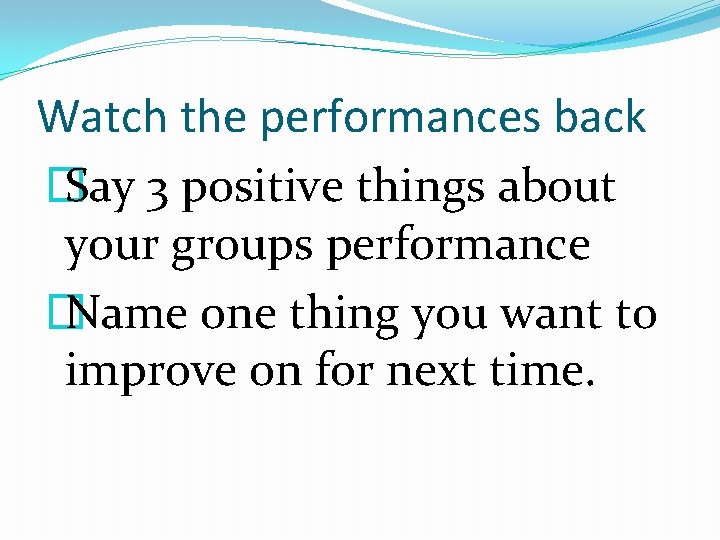 Watch the performances back

Say 3 positive things about your groups performance

Name one thing you want to improve on for next time.